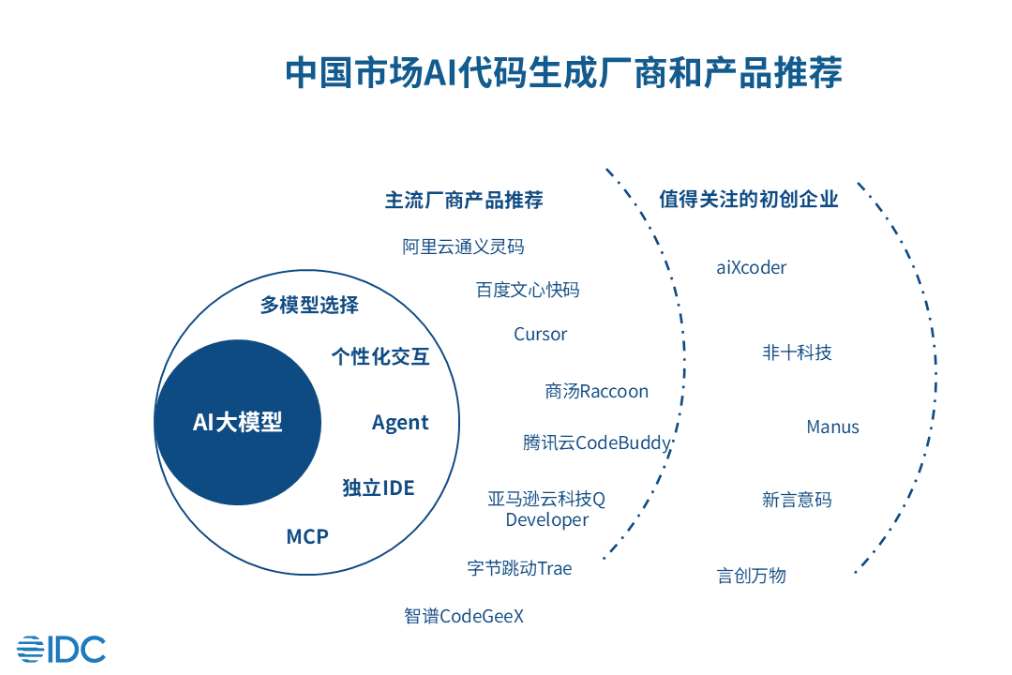 中国市场AI代码生成厂商和产品推荐

多模型选择

个性化交互

AI大模型

Agent

独立IDE

MCP

主流厂商产品推荐

阿里云通义灵码

百度文心快码

Cursor

商汤Raccoon

腾讯云CodeBuddy

亚马逊云科技Q Developer

字节跳动Trae

智谱CodeGeeX

值得关注的初创企业

aiXcoder

非十科技

Manus

新言意码

言创万物

IDC